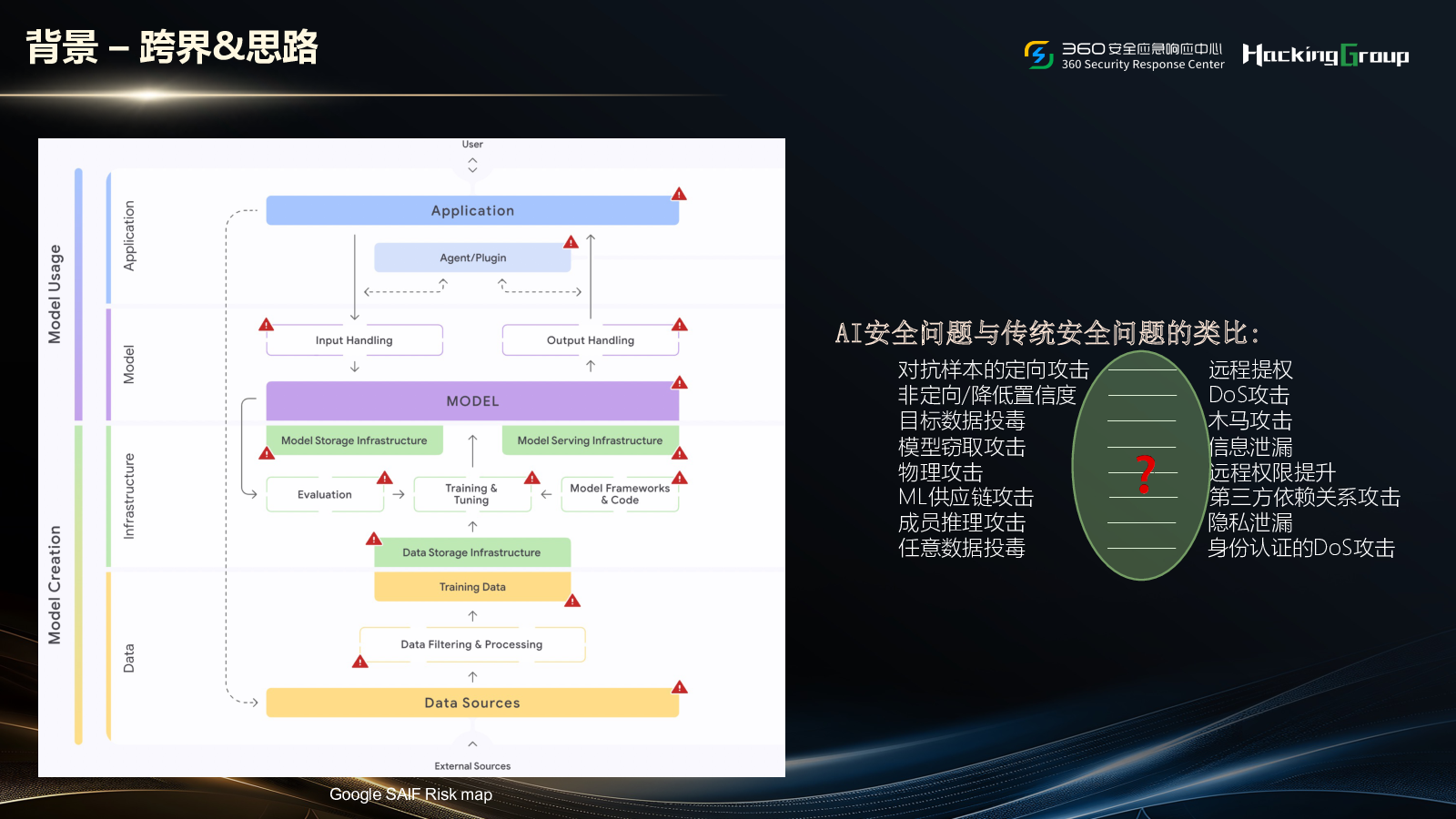 背景 – 跨界&思路

360安全应急响应中心
360 Security Response Center
HackingGroup

User

Model Usage

Model Creation

Application

Model

Infrastructure

Data

Application

Agent/Plugin

Input Handling

Output Handling

MODEL

Model Storage Infrastructure

Model Serving Infrastructure

Evaluation

Training & Tuning

Model Frameworks & Code

Data Storage Infrastructure

Training Data

Data Filtering & Processing

Data Sources

External Sources

Google SAIF Risk map

AI安全问题与传统安全问题的类比：

对抗样本的定向攻击
非定向/降低置信度
目标数据投毒
模型窃取攻击
物理攻击
ML供应链攻击
成员推理攻击
任意数据投毒

?

远程提权
DoS攻击
木马攻击
信息泄漏
远程权限提升
第三方依赖关系攻击
隐私泄漏
身份认证的DoS攻击